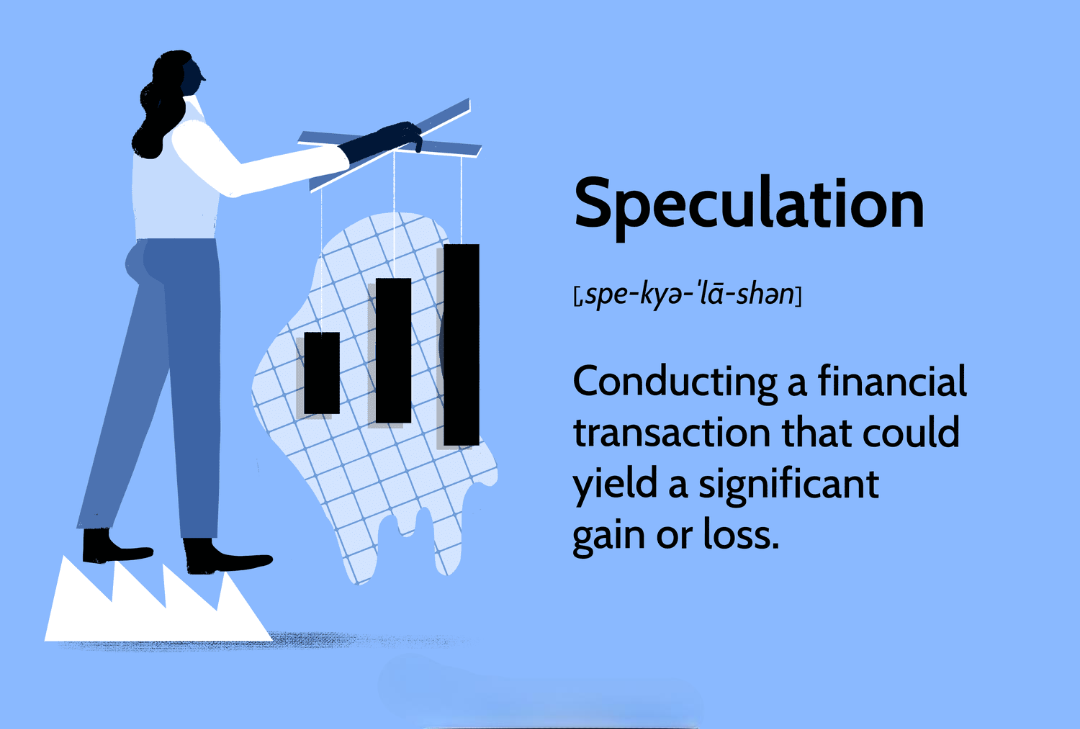 Speculation

[ˌspe-kyə-ˈlā-shən]

Conducting a financial transaction that could yield a significant gain or loss.